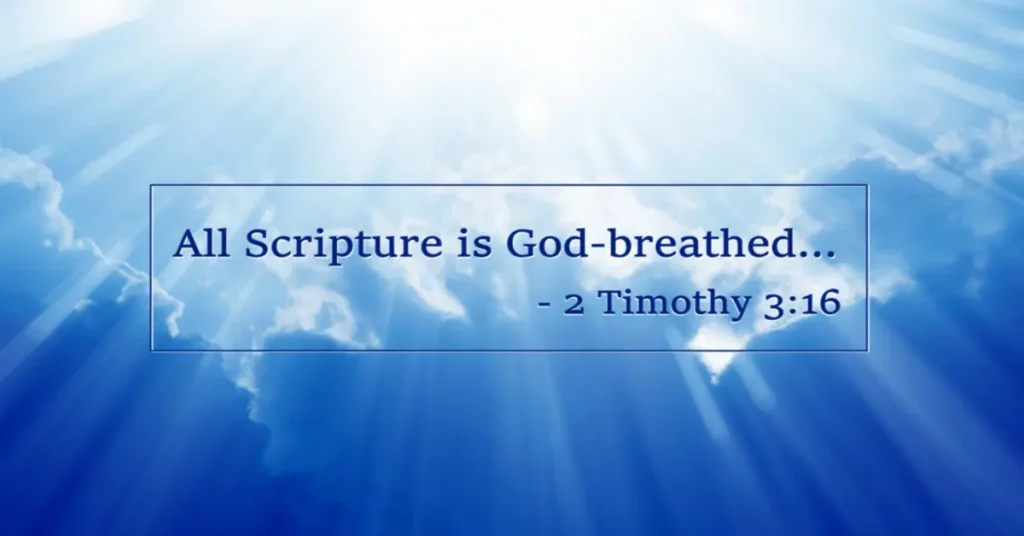 All Scripture is God-breathed...
- 2 Timothy 3:16